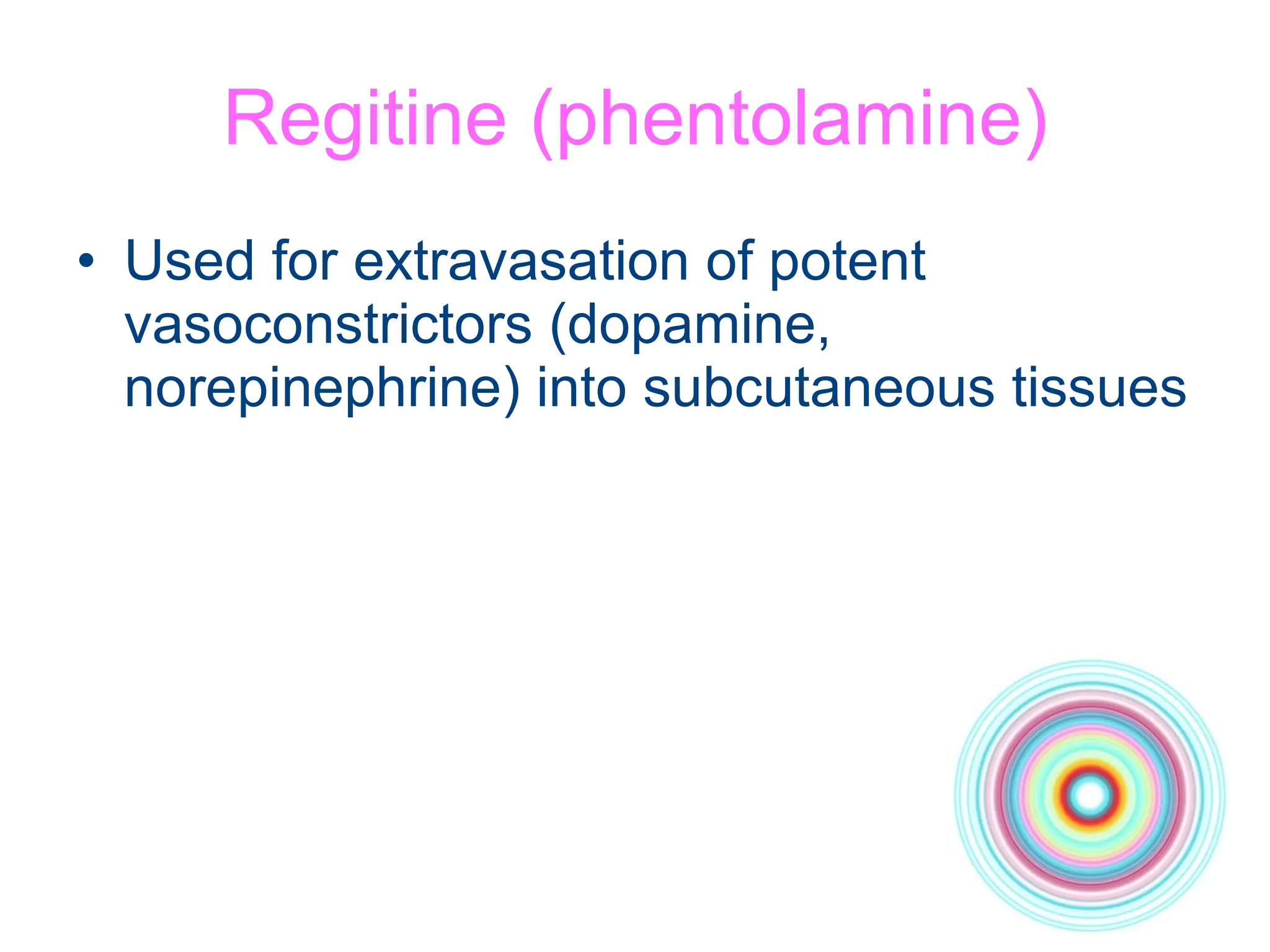 Regitine (phentolamine)

• Used for extravasation of potent vasoconstrictors (dopamine, norepinephrine) into subcutaneous tissues